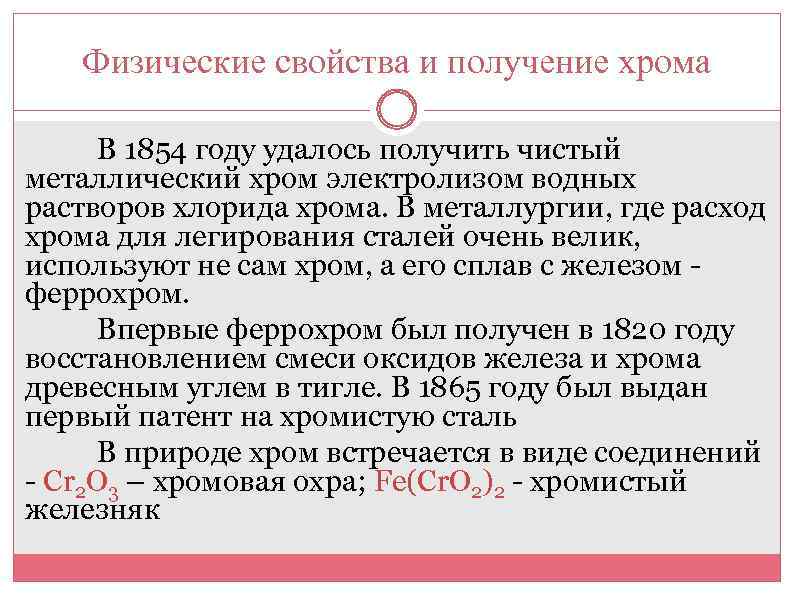 Физические свойства и получение хрома

В 1854 году удалось получить чистый металлический хром электролизом водных растворов хлорида хрома. В металлургии, где расход хрома для легирования сталей очень велик, используют не сам хром, а его сплав с железом - феррохром.

Впервые феррохром был получен в 1820 году восстановлением смеси оксидов железа и хрома древесным углем в тигле. В 1865 году был выдан первый патент на хромистую сталь

В природе хром встречается в виде соединений - $Cr_2O_3$ – хромовая охра; $Fe(CrO_2)_2$ - хромистый железняк